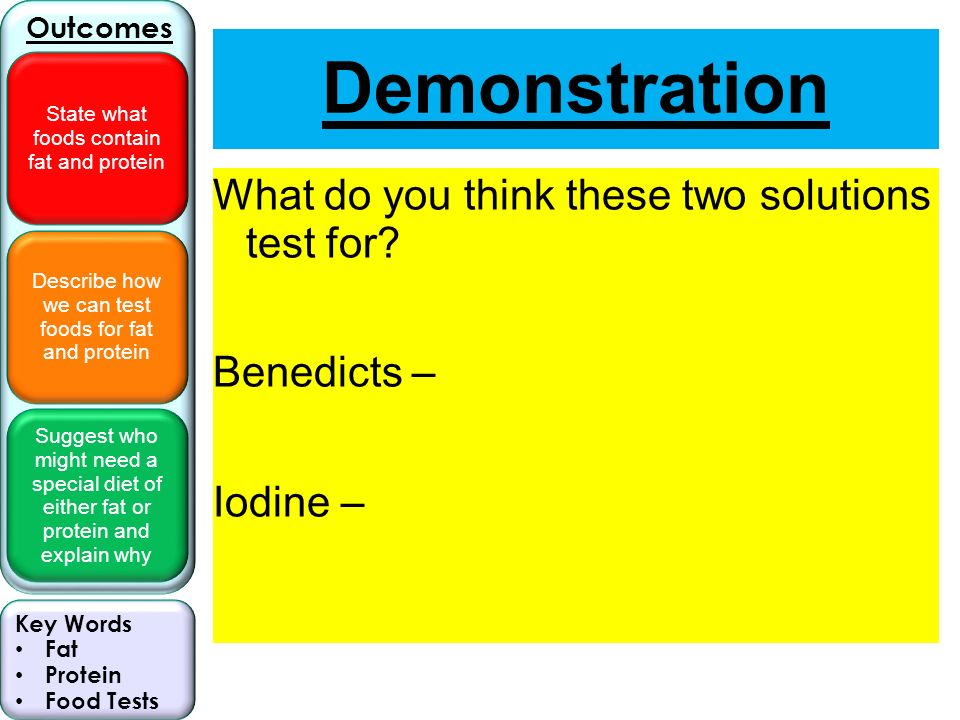 Outcomes

State what foods contain fat and protein

Describe how we can test foods for fat and protein

Suggest who might need a special diet of either fat or protein and explain why

Key Words
• Fat
• Protein
• Food Tests

Demonstration

What do you think these two solutions test for?

Benedicts –

Iodine –